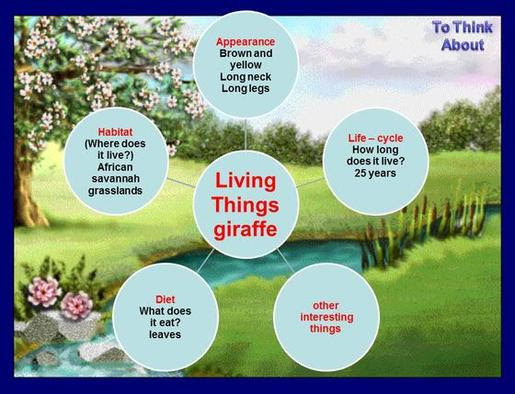 To Think About

Appearance
Brown and yellow
Long neck
Long legs

Habitat
(Where does it live?)
African savannah grasslands

Living Things giraffe

Life – cycle
How long does it live?
25 years

Diet
What does it eat?
leaves

other interesting things